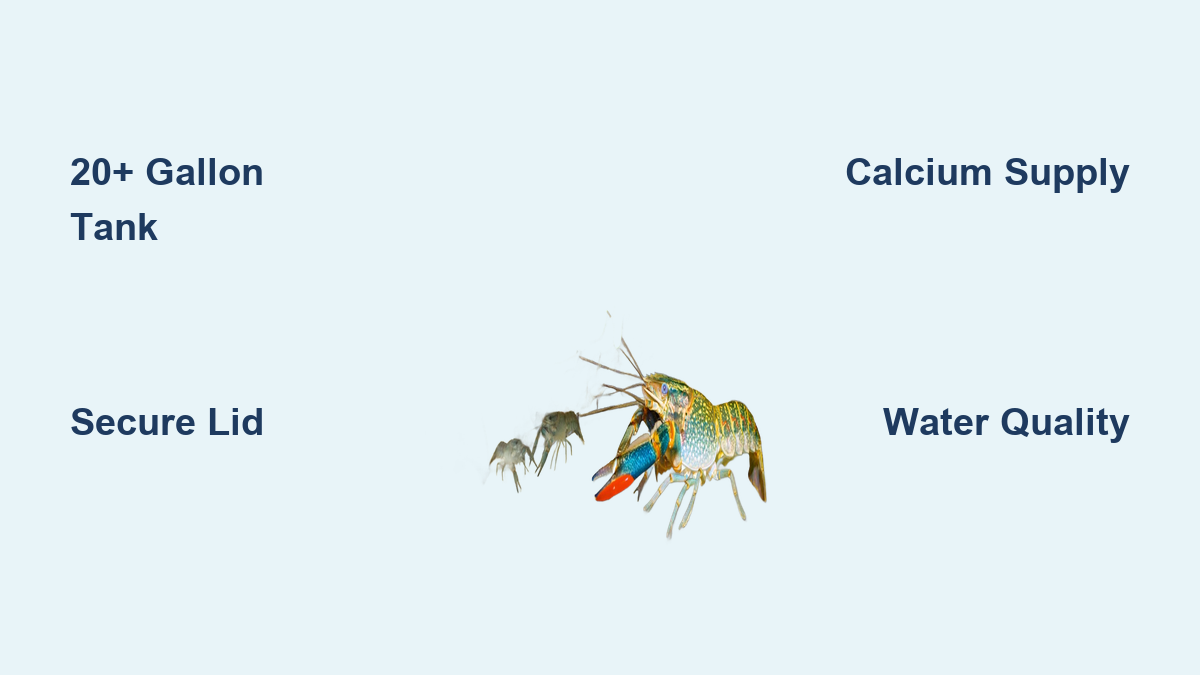 20+ Gallon Tank

Calcium Supply

Secure Lid

Water Quality